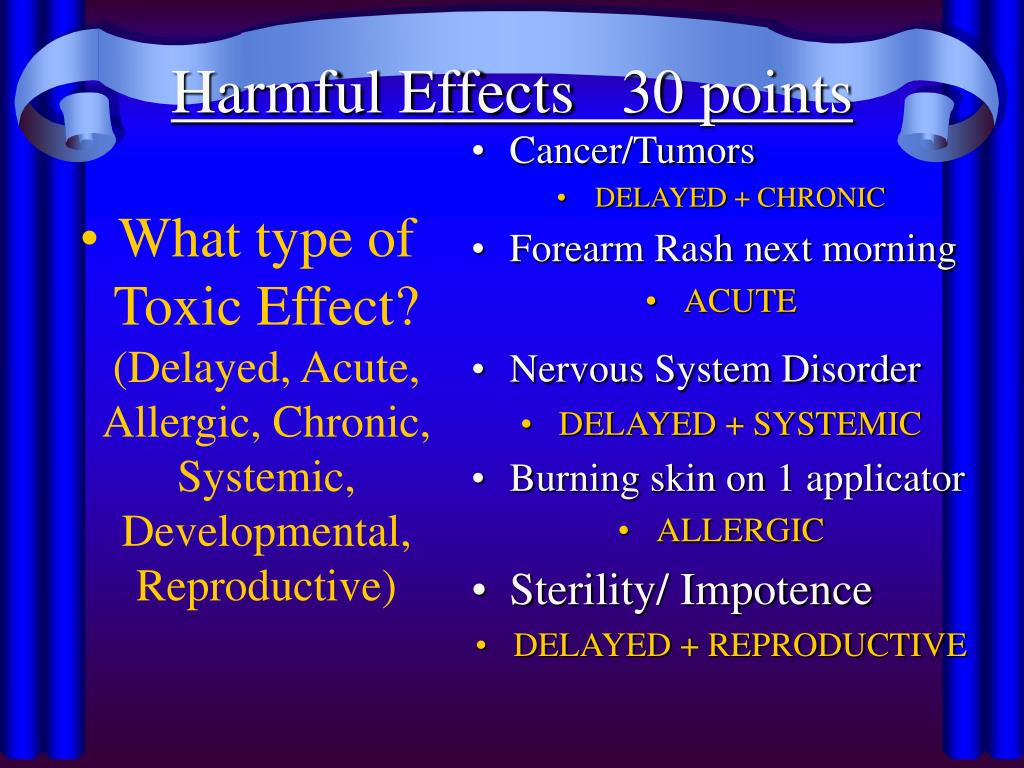 Harmful Effects   30 points

• What type of Toxic Effect? (Delayed, Acute, Allergic, Chronic, Systemic, Developmental, Reproductive)

• Cancer/Tumors
  • DELAYED + CHRONIC
• Forearm Rash next morning
  • ACUTE
• Nervous System Disorder
  • DELAYED + SYSTEMIC
• Burning skin on 1 applicator
  • ALLERGIC
• Sterility/ Impotence
  • DELAYED + REPRODUCTIVE